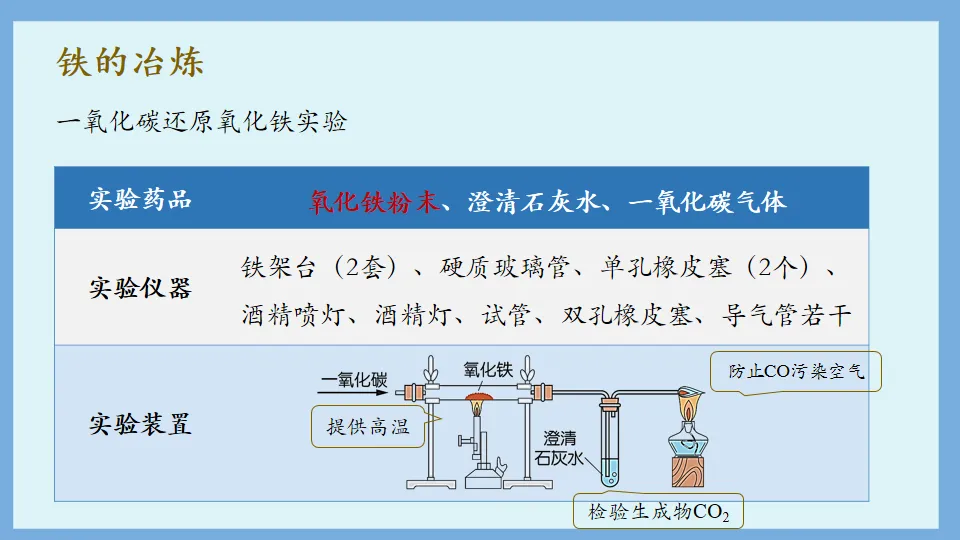 铁的冶炼

一氧化碳还原氧化铁实验

| 实验药品 | 氧化铁粉末、澄清石灰水、一氧化碳气体 |
|---|---|
| 实验仪器 | 铁架台（2套）、硬质玻璃管、单孔橡皮塞（2个）、酒精喷灯、酒精灯、试管、双孔橡皮塞、导气管若干 |
| 实验装置 | 一氧化碳 氧化铁 提供高温 澄清石灰水 防止CO污染空气 检验生成物$CO_2$ |